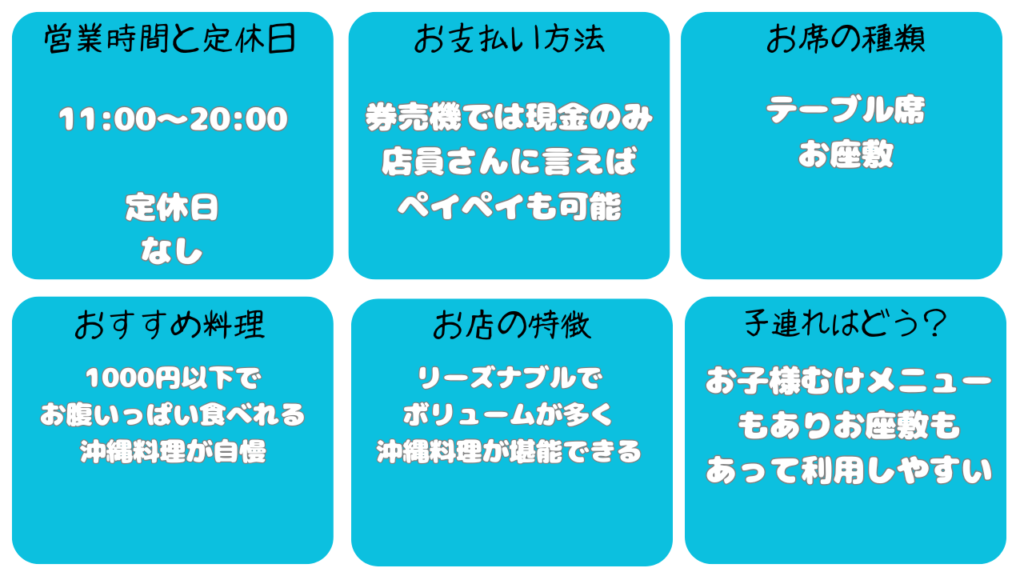 営業時間と定休日

11:00〜20:00

定休日
なし

お支払い方法

券売機では現金のみ
店員さんに言えば
ペイペイも可能

お席の種類

テーブル席
お座敷

おすすめ料理

1000円以下で
お腹いっぱい食べれる
沖縄料理が自慢

お店の特徴

リーズナブルで
ボリュームが多く
沖縄料理が堪能できる

子連れはどう?

お子様むけメニュー
もありお座敷も
あって利用しやすい